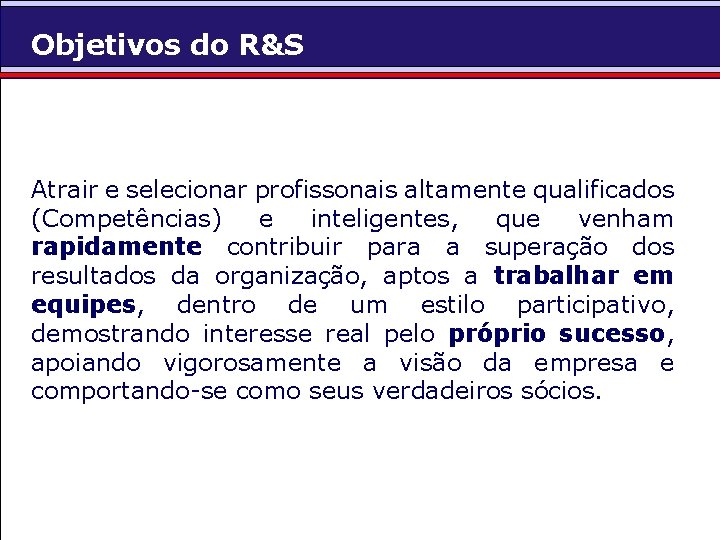 Objetivos do R&S

Atrair e selecionar profissonais altamente qualificados (Competências) e inteligentes, que venham rapidamente contribuir para a superação dos resultados da organização, aptos a trabalhar em equipes, dentro de um estilo participativo, demostrando interesse real pelo próprio sucesso, apoiando vigorosamente a visão da empresa e comportando-se como seus verdadeiros sócios.